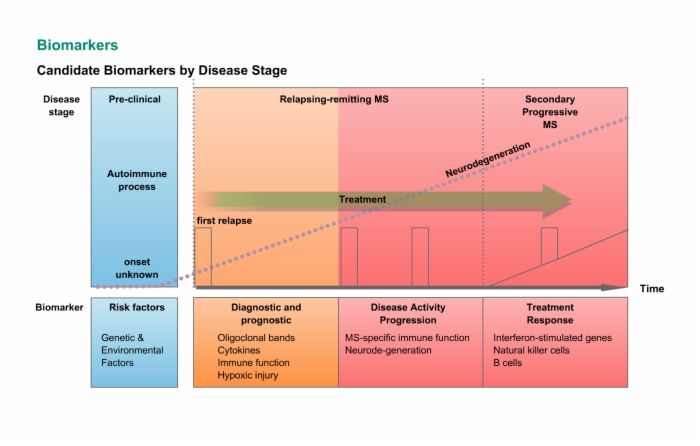 Biomarkers

Candidate Biomarkers by Disease Stage

Disease stage

Pre-clinical

Autoimmune process

onset unknown

Relapsing-remitting MS

Secondary Progressive MS

Neurodegeneration

Treatment

first relapse

Time

Biomarker

Risk factors

Genetic & Environmental Factors

Diagnostic and prognostic

Oligoclonal bands
Cytokines
Immune function
Hypoxic injury

Disease Activity Progression

MS-specific immune function
Neurode-generation

Treatment Response

Interferon-stimulated genes
Natural killer cells
B cells